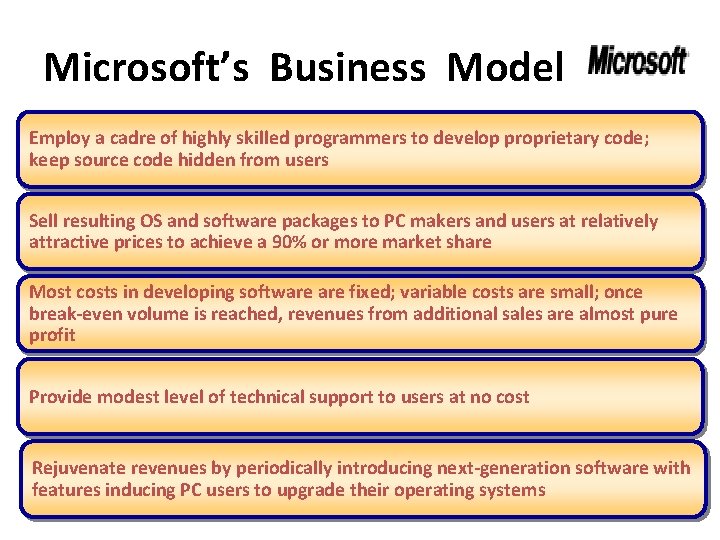 Microsoft's Business Model Microsoft

Employ a cadre of highly skilled programmers to develop proprietary code; keep source code hidden from users

Sell resulting OS and software packages to PC makers and users at relatively attractive prices to achieve a 90% or more market share

Most costs in developing software are fixed; variable costs are small; once break-even volume is reached, revenues from additional sales are almost pure profit

Provide modest level of technical support to users at no cost

Rejuvenate revenues by periodically introducing next-generation software with features inducing PC users to upgrade their operating systems